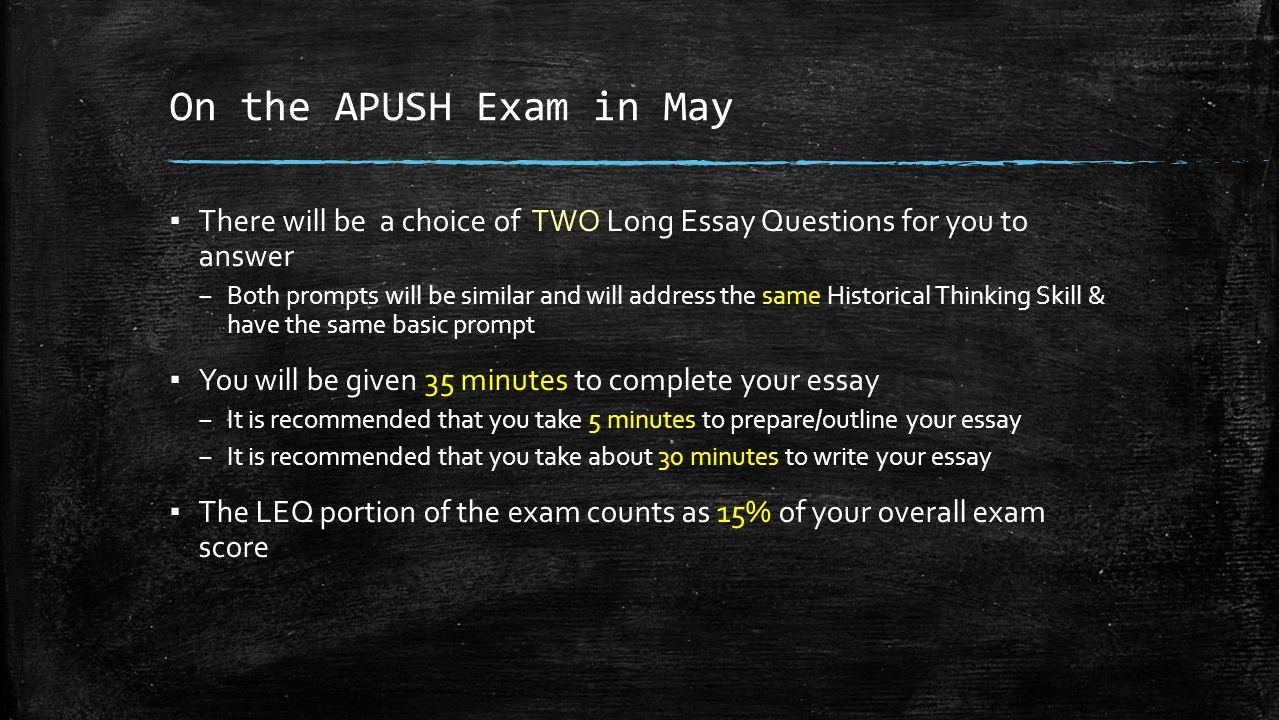 On the APUSH Exam in May

▪ There will be a choice of TWO Long Essay Questions for you to answer
– Both prompts will be similar and will address the same Historical Thinking Skill & have the same basic prompt

▪ You will be given 35 minutes to complete your essay
– It is recommended that you take 5 minutes to prepare/outline your essay
– It is recommended that you take about 30 minutes to write your essay

▪ The LEQ portion of the exam counts as 15% of your overall exam score